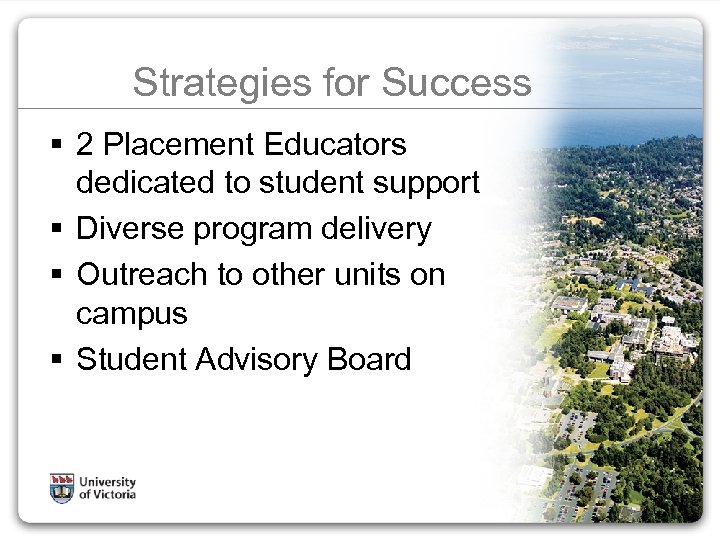 Strategies for Success

▪ 2 Placement Educators dedicated to student support
▪ Diverse program delivery
▪ Outreach to other units on campus
▪ Student Advisory Board

University of Victoria